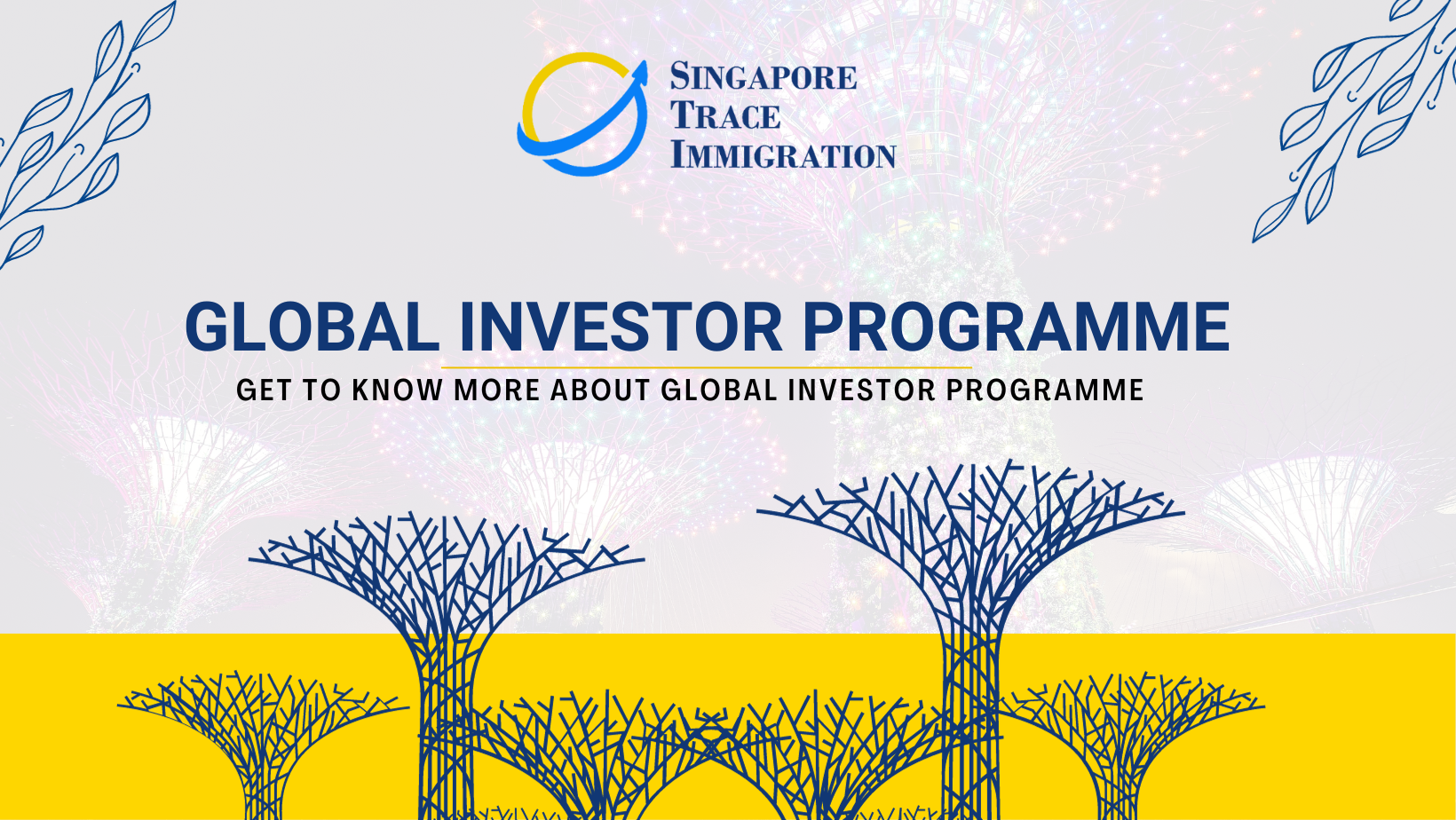 SINGAPORE
TRACE
IMMIGRATION

GLOBAL INVESTOR PROGRAMME

GET TO KNOW MORE ABOUT GLOBAL INVESTOR PROGRAMME